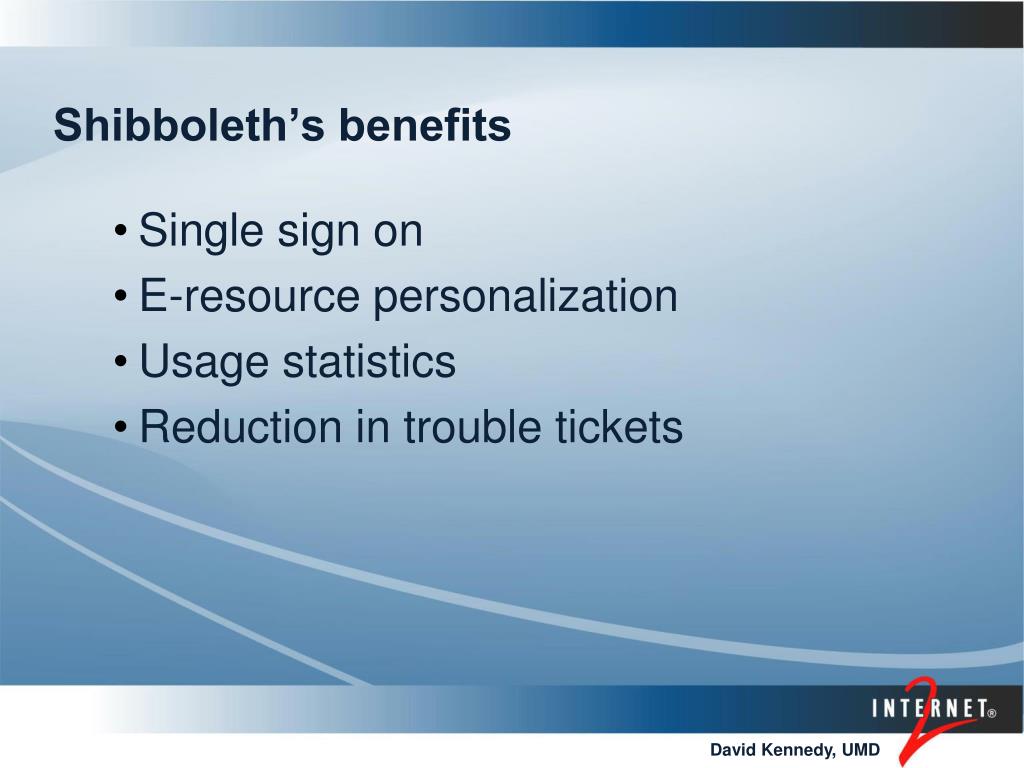 Shibboleth’s benefits

• Single sign on
• E-resource personalization
• Usage statistics
• Reduction in trouble tickets

INTERNET® 2

David Kennedy, UMD